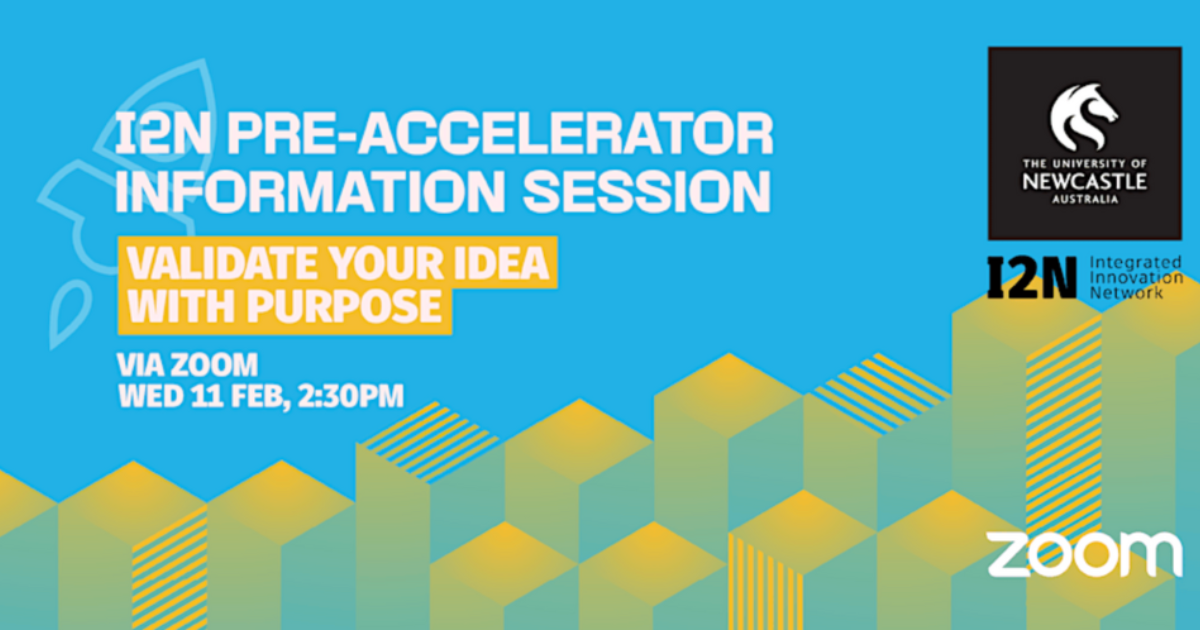 I2N PRE-ACCELERATOR INFORMATION SESSION

VALIDATE YOUR IDEA WITH PURPOSE

VIA ZOOM
WED 11 FEB, 2:30PM

THE UNIVERSITY OF NEWCASTLE AUSTRALIA

I2N Integrated Innovation Network

zoom